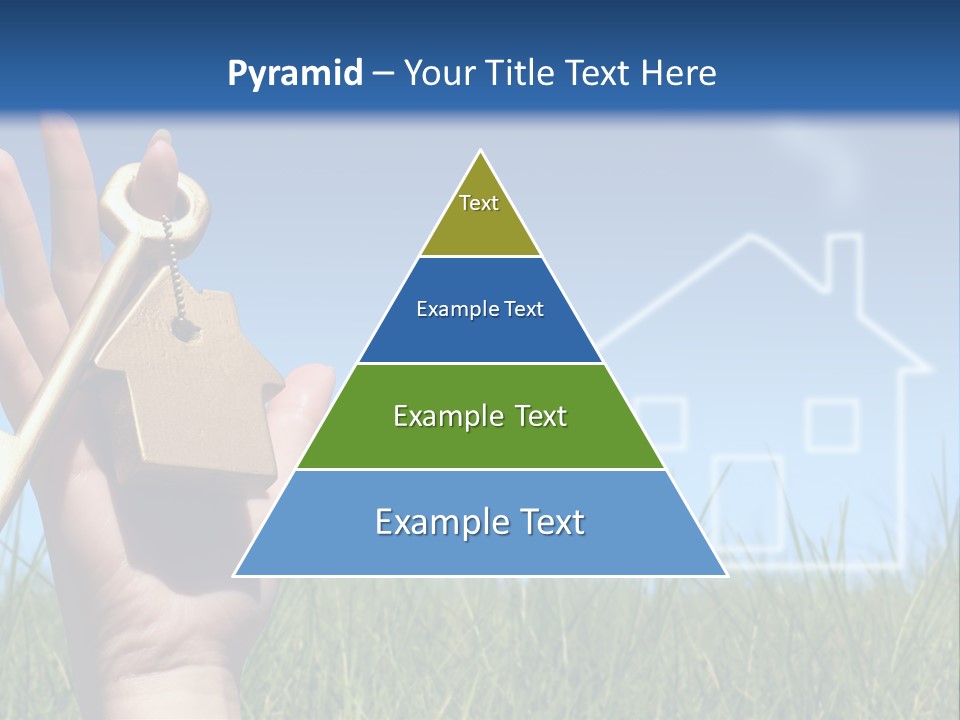 Pyramid – Your Title Text Here

Text

Example Text

Example Text

Example Text